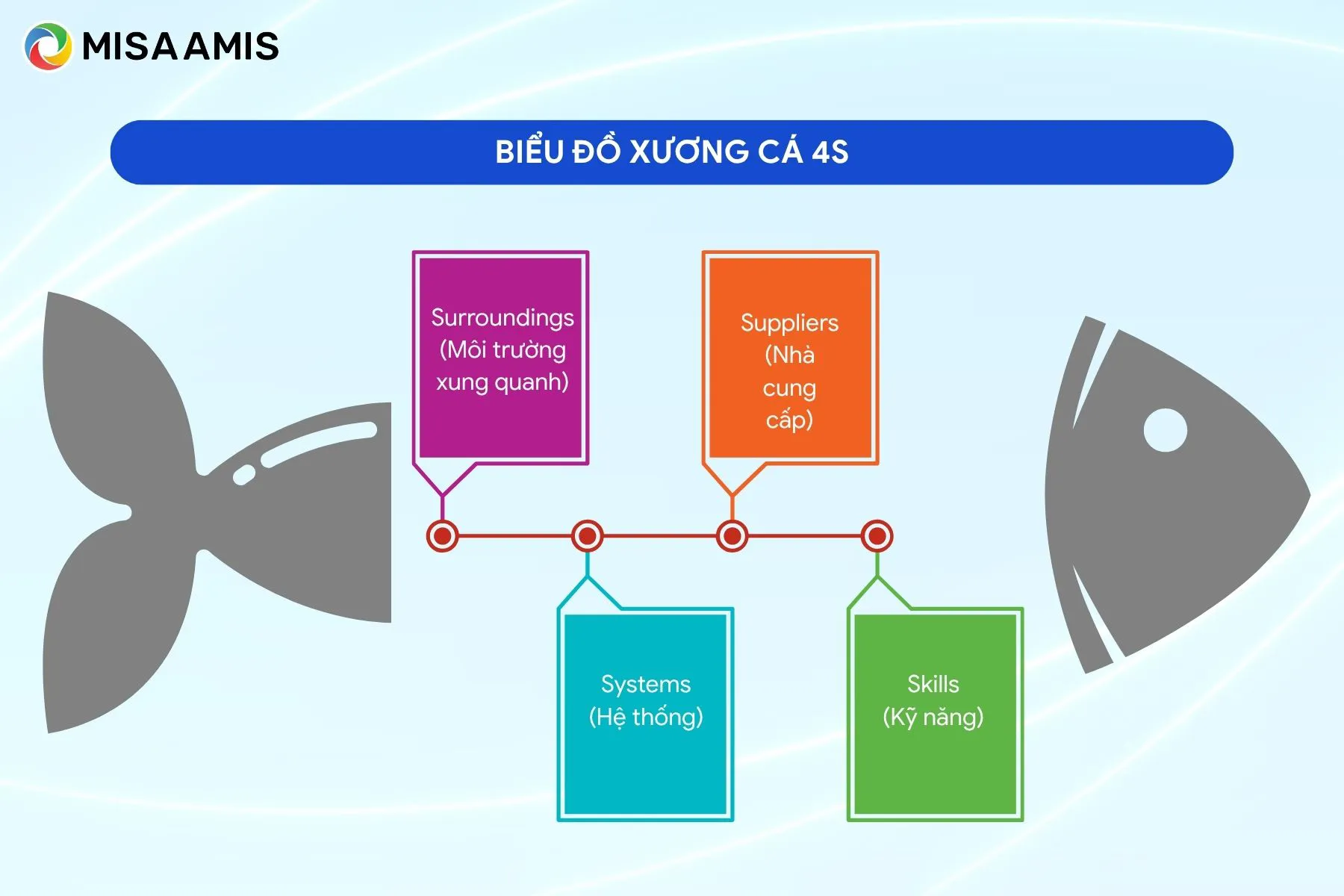 MISA AMIS

BIỂU ĐỒ XƯƠNG CÁ 4S

Surroundings (Môi trường xung quanh)

Suppliers (Nhà cung cấp)

Systems (Hệ thống)

Skills (Kỹ năng)